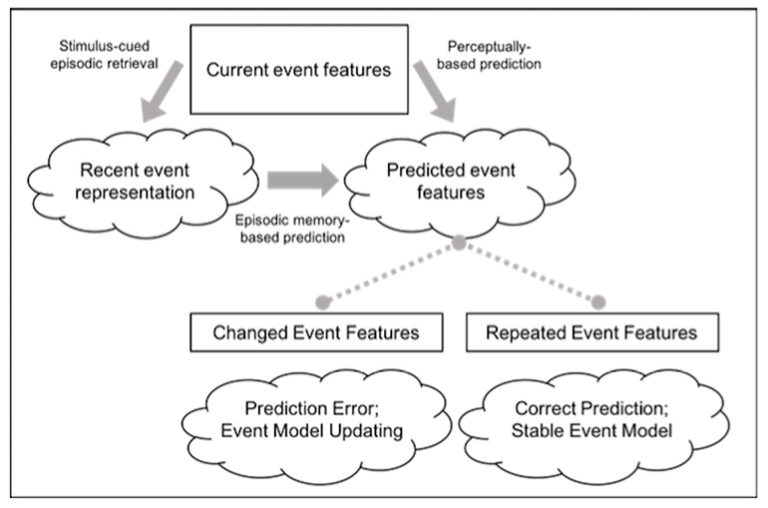 Stimulus-cued episodic retrieval

Current event features

Perceptually-based prediction

Recent event representation

Predicted event features

Episodic memory-based prediction

Changed Event Features

Repeated Event Features

Prediction Error; Event Model Updating

Correct Prediction; Stable Event Model